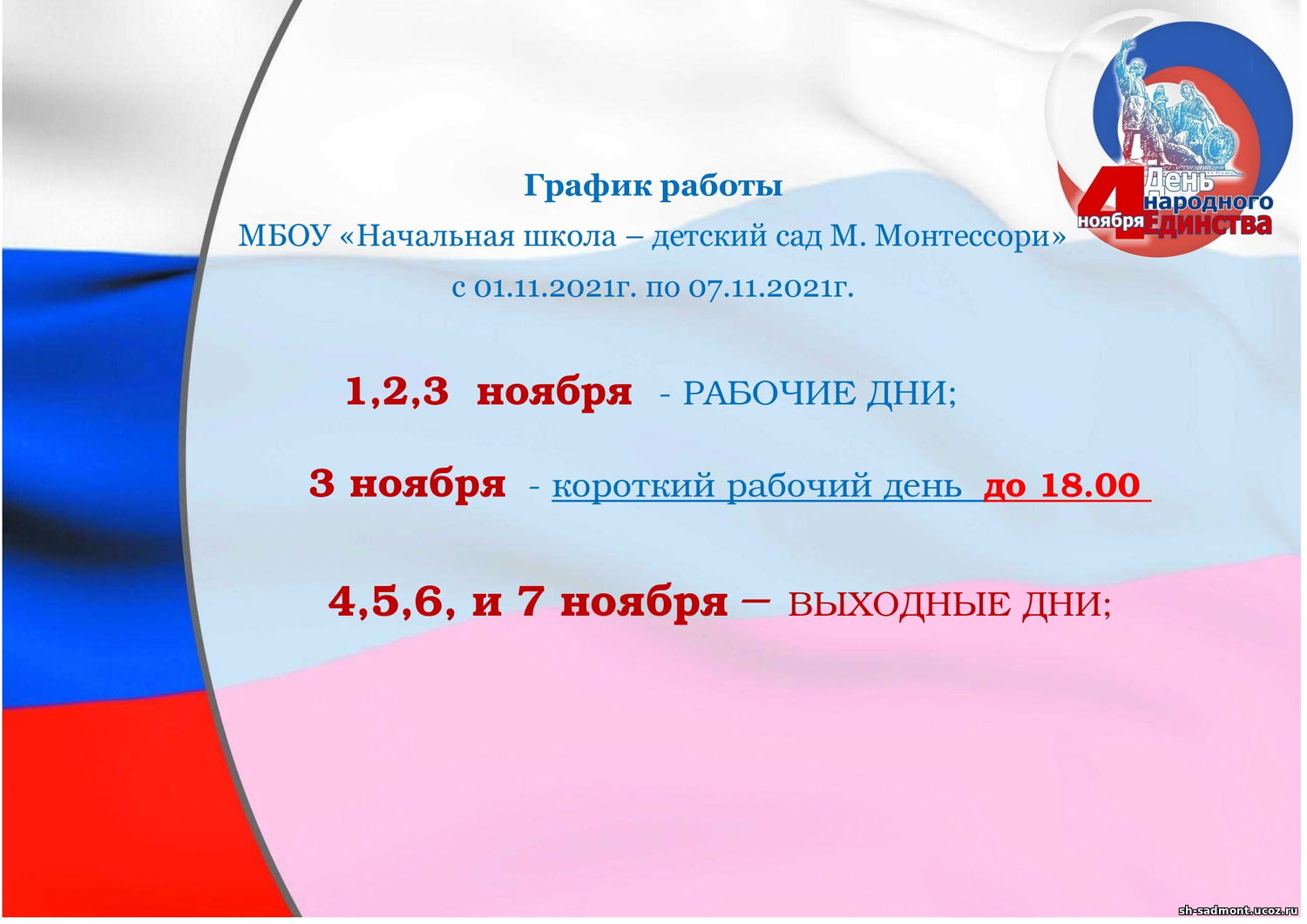 4 ноября
День народного Единства

График работы
МБОУ «Начальная школа – детский сад М. Монтессори»
с 01.11.2021г. по 07.11.2021г.

1,2,3 ноября - РАБОЧИЕ ДНИ;

3 ноября - короткий рабочий день до 18.00

4,5,6, и 7 ноября – ВЫХОДНЫЕ ДНИ;

sh-sadmont.ucoz.ru